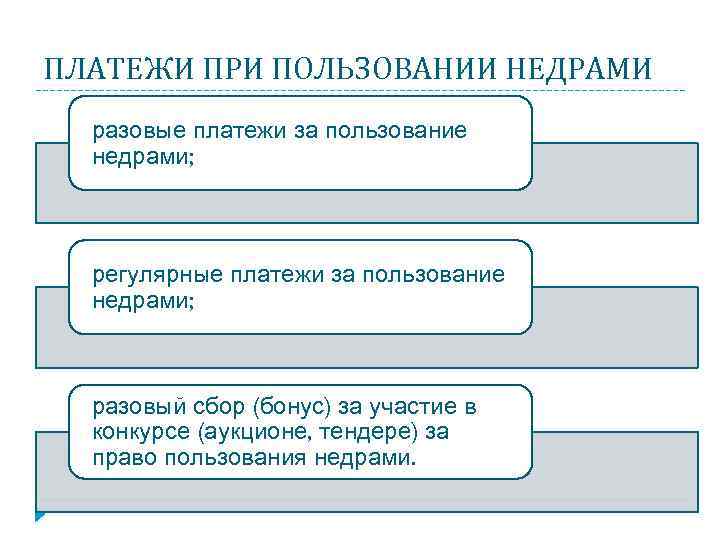 ПЛАТЕЖИ ПРИ ПОЛЬЗОВАНИИ НЕДРАМИ

разовые платежи за пользование недрами;

регулярные платежи за пользование недрами;

разовый сбор (бонус) за участие в конкурсе (аукционе, тендере) за право пользования недрами.